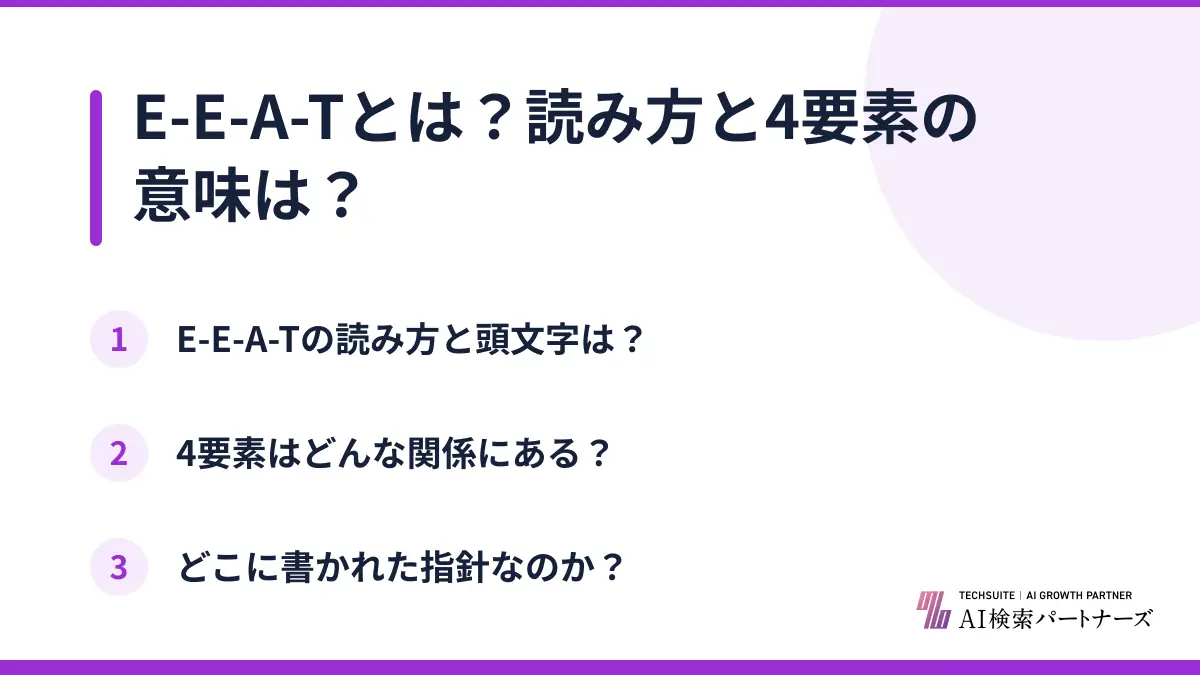 E-E-A-Tとは？読み方と4要素の意味は？

1 E-E-A-Tの読み方と頭文字は？

2 4要素はどんな関係にある？

3 どこに書かれた指針なのか？

TECHSUITE | AI GROWTH PARTNER
AI検索パートナーズ